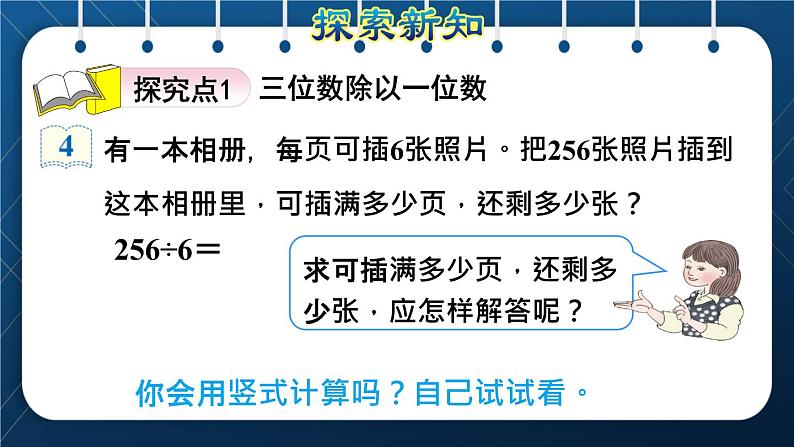 探索新知

探究点1 三位数除以一位数

4 有一本相册，每页可插6张照片。把256张照片插到这本相册里，可插满多少页，还剩多少张？

$256 \div 6 =$

求可插满多少页，还剩多少张，应怎样解答呢？

你会用竖式计算吗？自己试试看。